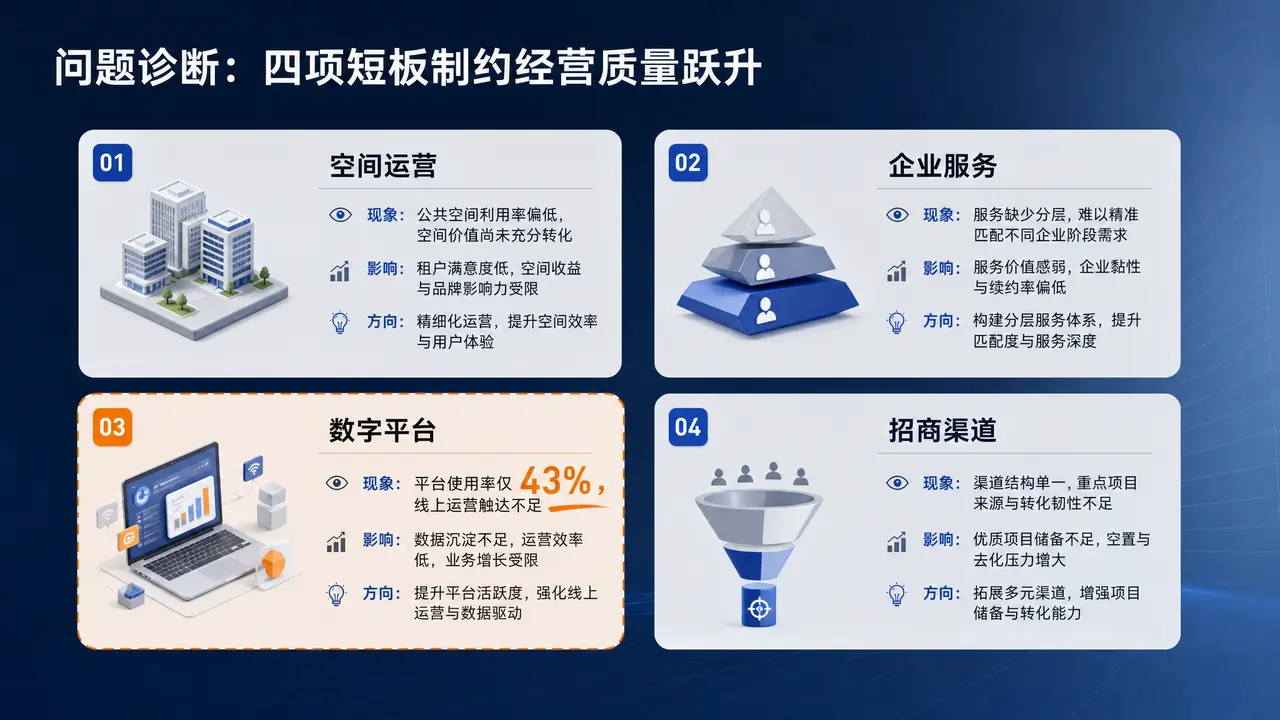 问题诊断：四项短板制约经营质量跃升

01
空间运营
现象：公共空间利用率偏低，空间价值尚未充分转化
影响：租户满意度低，空间收益与品牌影响力受限
方向：精细化运营，提升空间效率与用户体验

02
企业服务
现象：服务缺少分层，难以精准匹配不同企业阶段需求
影响：服务价值感弱，企业黏性与续约率偏低
方向：构建分层服务体系，提升匹配度与服务深度

03
数字平台
现象：平台使用率仅 43%，线上运营触达不足
影响：数据沉淀不足，运营效率低，业务增长受限
方向：提升平台活跃度，强化线上运营与数据驱动

04
招商渠道
现象：渠道结构单一，重点项目来源与转化韧性不足
影响：优质项目储备不足，空置与去化压力增大
方向：拓展多元渠道，增强项目储备与转化能力